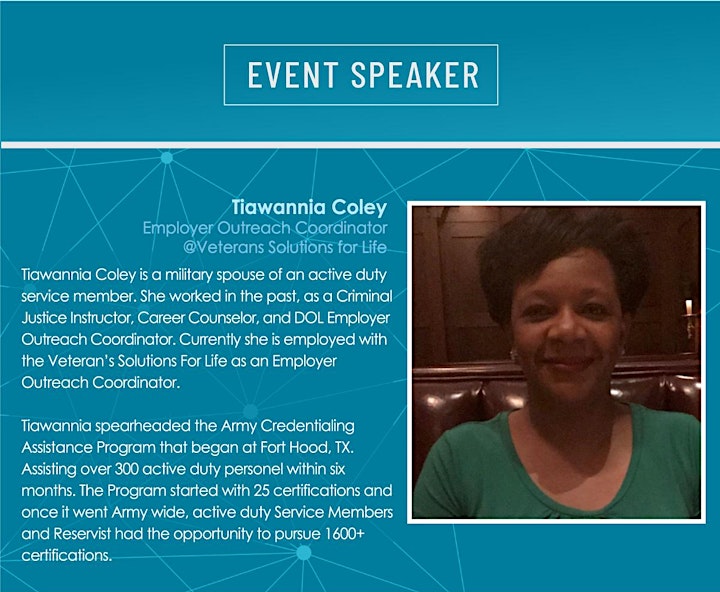 EVENT SPEAKER

Tiawannia Coley
Employer Outreach Coordinator
@Veterans Solutions for Life

Tiawannia Coley is a military spouse of an active duty service member. She worked in the past, as a Criminal Justice Instructor, Career Counselor, and DOL Employer Outreach Coordinator. Currently she is employed with the Veteran's Solutions For Life as an Employer Outreach Coordinator.

Tiawannia spearheaded the Army Credentialing Assistance Program that began at Fort Hood, TX. Assisting over 300 active duty personel within six months. The Program started with 25 certifications and once it went Army wide, active duty Service Members and Reservist had the opportunity to pursue 1600+ certifications.